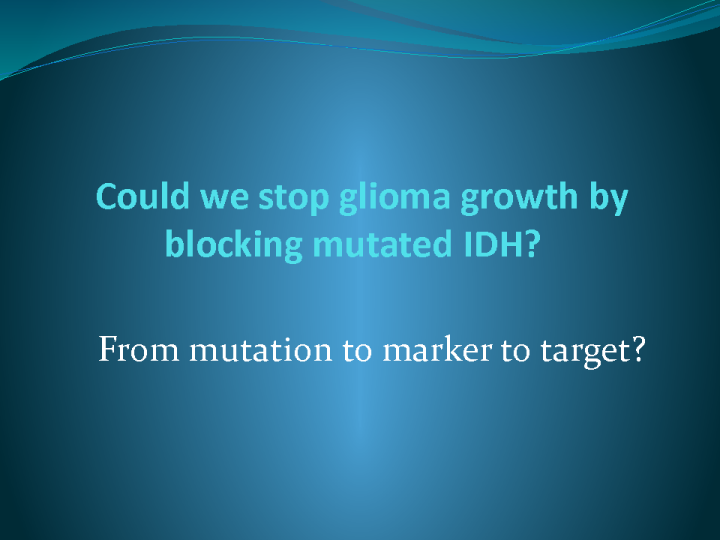 Could we stop glioma growth by blocking mutated IDH?

From mutation to marker to target?